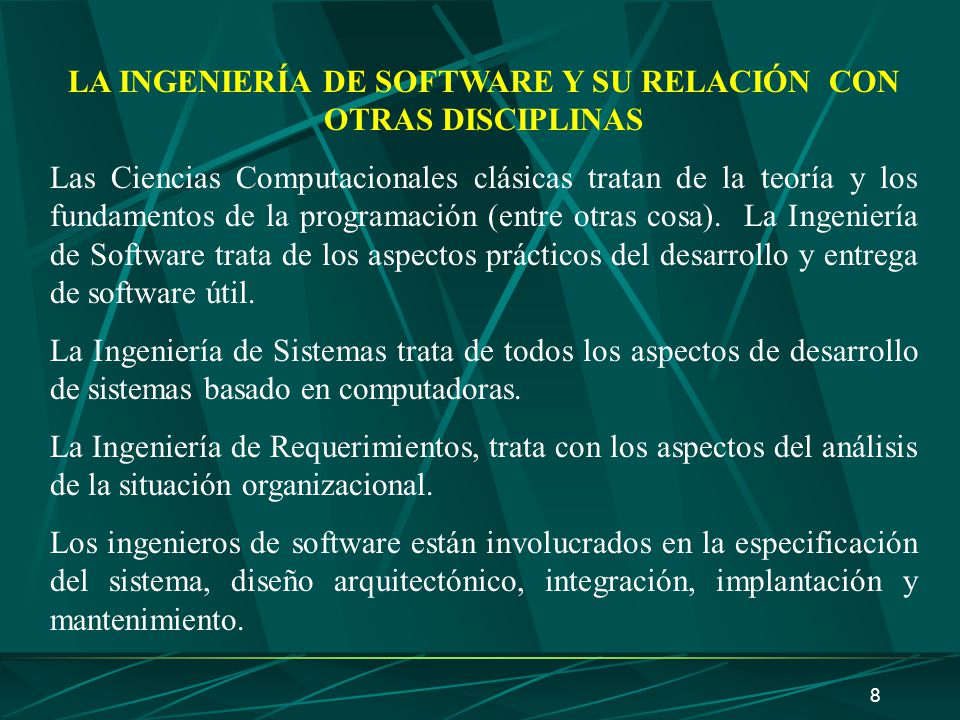 LA INGENIERÍA DE SOFTWARE Y SU RELACIÓN CON OTRAS DISCIPLINAS

Las Ciencias Computacionales clásicas tratan de la teoría y los fundamentos de la programación (entre otras cosa). La Ingeniería de Software trata de los aspectos prácticos del desarrollo y entrega de software útil.

La Ingeniería de Sistemas trata de todos los aspectos de desarrollo de sistemas basado en computadoras.

La Ingeniería de Requerimientos, trata con los aspectos del análisis de la situación organizacional.

Los ingenieros de software están involucrados en la especificación del sistema, diseño arquitectónico, integración, implantación y mantenimiento.

8